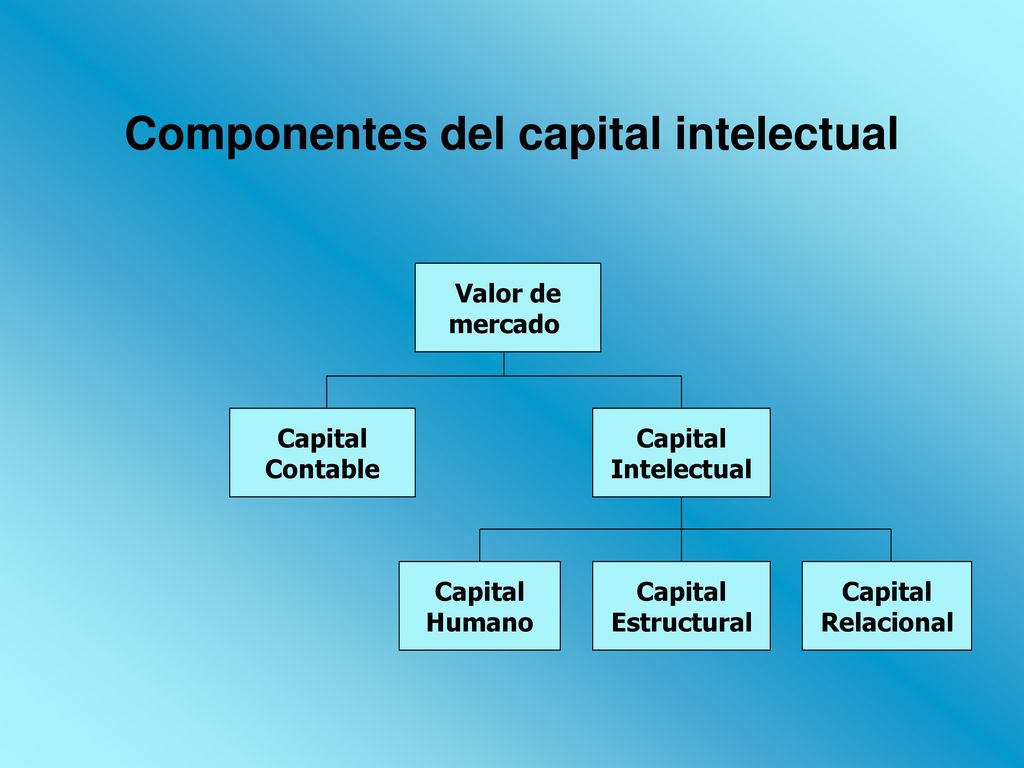 Componentes del capital intelectual

Valor de mercado

Capital Contable

Capital Intelectual

Capital Humano

Capital Estructural

Capital Relacional